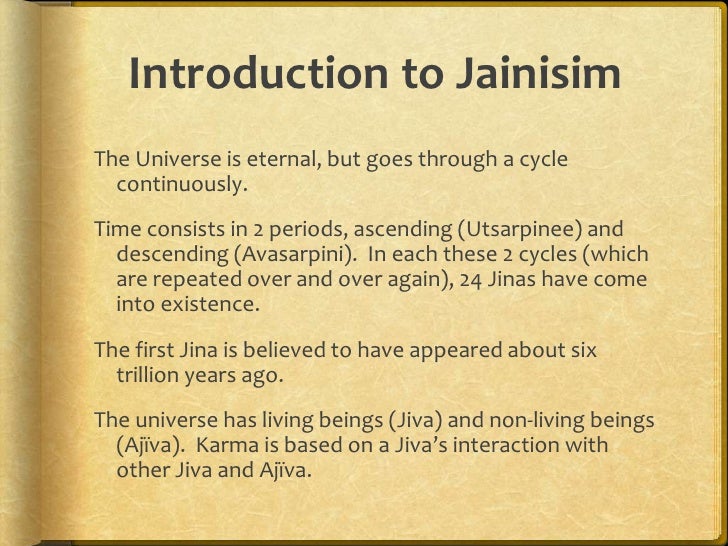 Introduction to Jainisim

The Universe is eternal, but goes through a cycle continuously.

Time consists in 2 periods, ascending (Utsarpinee) and descending (Avasarpini). In each these 2 cycles (which are repeated over and over again), 24 Jinas have come into existence.

The first Jina is believed to have appeared about six trillion years ago.

The universe has living beings (Jiva) and non-living beings (Ajïva). Karma is based on a Jiva's interaction with other Jiva and Ajïva.